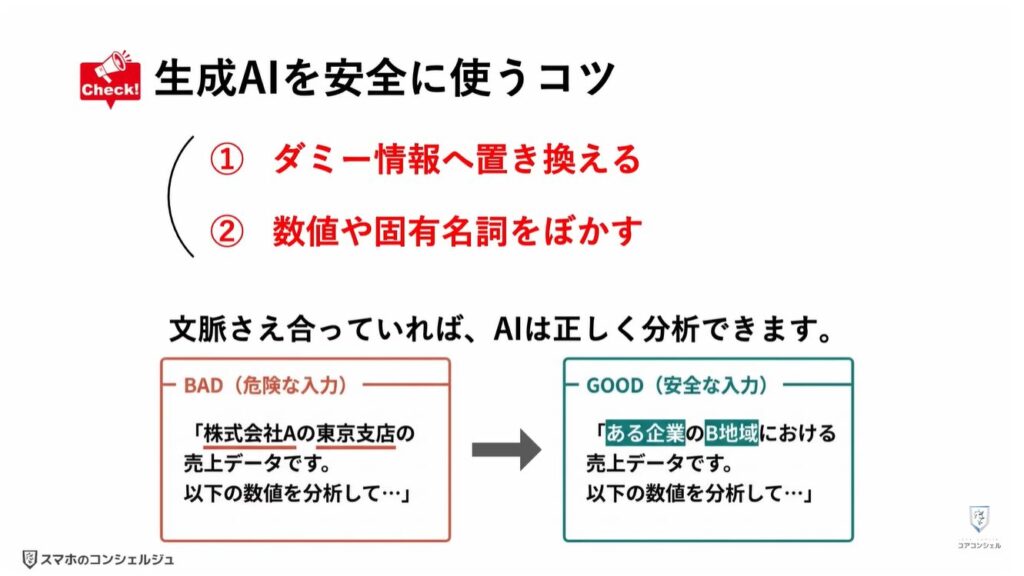 Check!

生成AIを安全に使うコツ

① ダミー情報へ置き換える

② 数値や固有名詞をぼかす

文脈さえ合っていれば、AIは正しく分析できます。

BAD（危険な入力）

「株式会社Aの東京支店の売上データです。以下の数値を分析して…」

GOOD（安全な入力）

「ある企業のB地域における売上データです。以下の数値を分析して…」

スマホのコンシェルジュ

コアコンシェル